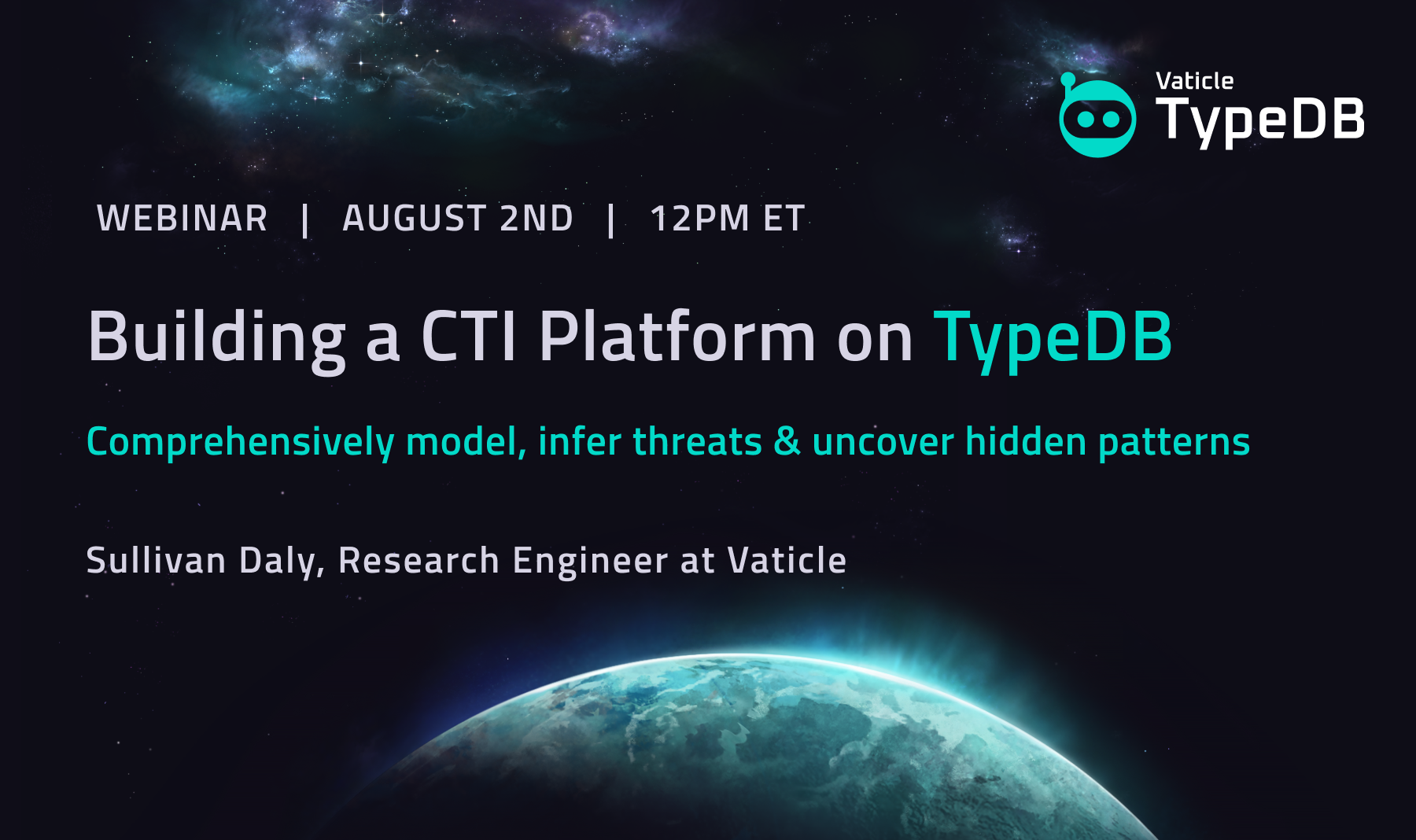 Vaticle
TypeDB

WEBINAR | AUGUST 2ND | 12PM ET

Building a CTI Platform on TypeDB

Comprehensively model, infer threats & uncover hidden patterns

Sullivan Daly, Research Engineer at Vaticle